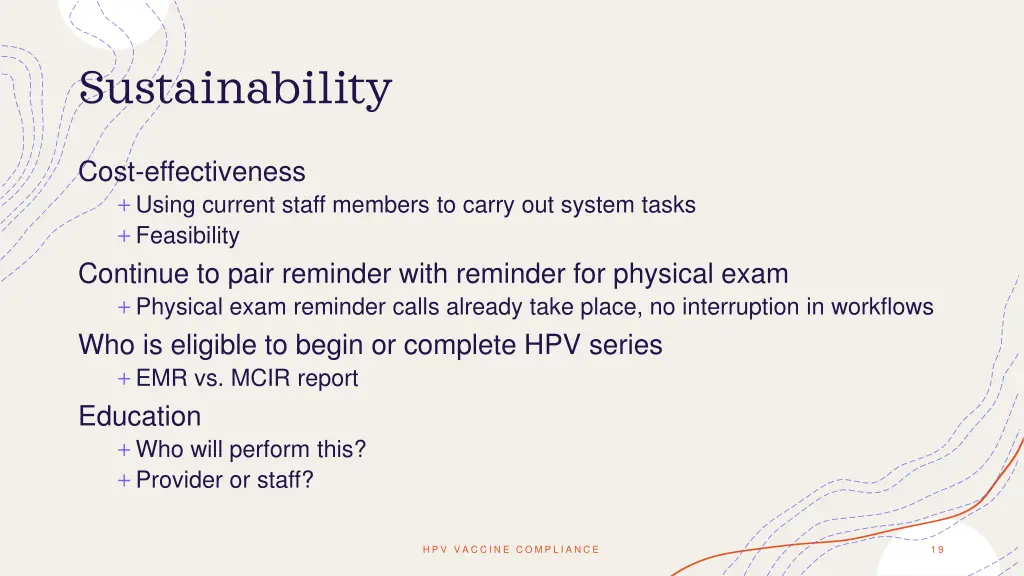 Sustainability

Cost-effectiveness
+ Using current staff members to carry out system tasks
+ Feasibility

Continue to pair reminder with reminder for physical exam
+ Physical exam reminder calls already take place, no interruption in workflows

Who is eligible to begin or complete HPV series
+ EMR vs. MCIR report

Education
+ Who will perform this?
+ Provider or staff?

HPV VACCINE COMPLIANCE

19